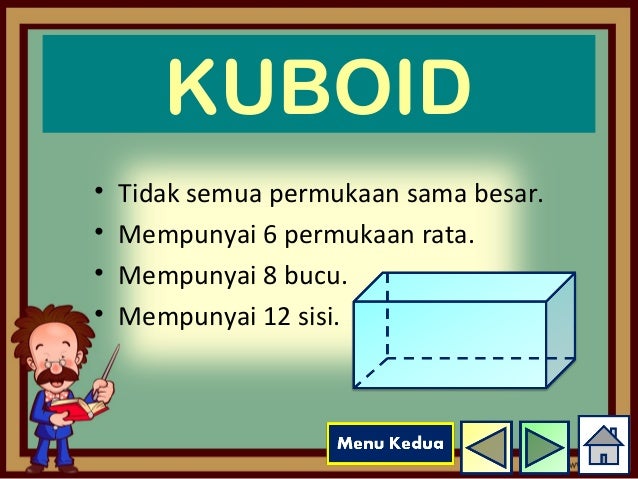 KUBOID

• Tidak semua permukaan sama besar.
• Mempunyai 6 permukaan rata.
• Mempunyai 8 bucu.
• Mempunyai 12 sisi.

Menu Kedua